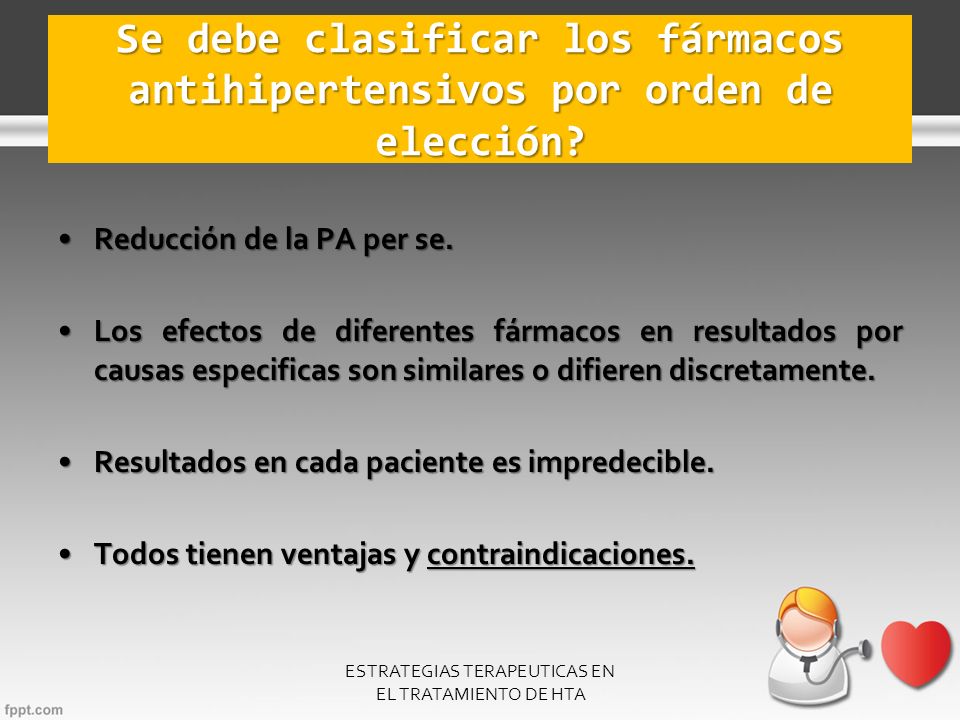 Se debe clasificar los fármacos antihipertensivos por orden de elección?

• Reducción de la PA per se.

• Los efectos de diferentes fármacos en resultados por causas especificas son similares o difieren discretamente.

• Resultados en cada paciente es impredecible.

• Todos tienen ventajas y contraindicaciones.

ESTRATEGIAS TERAPEUTICAS EN EL TRATAMIENTO DE HTA

fppt.com